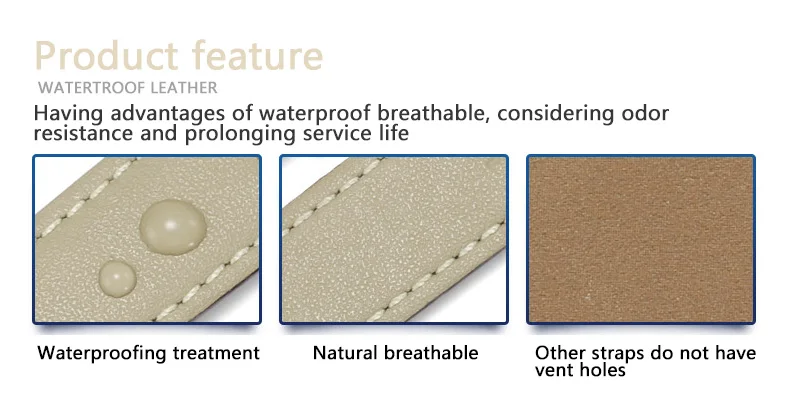 Product feature
WATERTROOF LEATHER
Having advantages of waterproof breathable, considering odor resistance and prolonging service life

Waterproofing treatment

Natural breathable

Other straps do not have vent holes